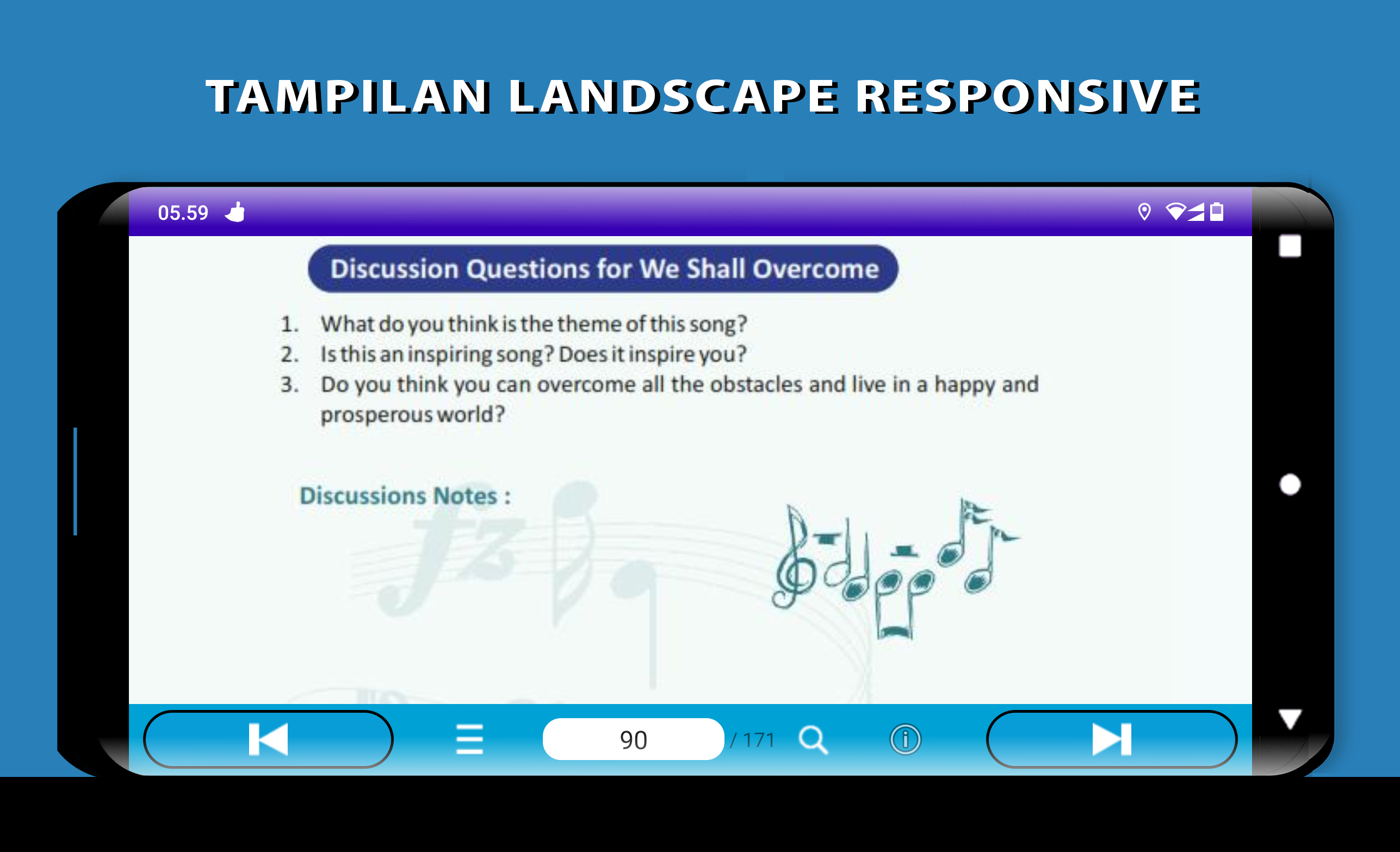 TAMPILAN LANDSCAPE RESPONSIVE

05.59

Discussion Questions for We Shall Overcome

1. What do you think is the theme of this song?
2. Is this an inspiring song? Does it inspire you?
3. Do you think you can overcome all the obstacles and live in a happy and prosperous world?

Discussions Notes :

90 / 171